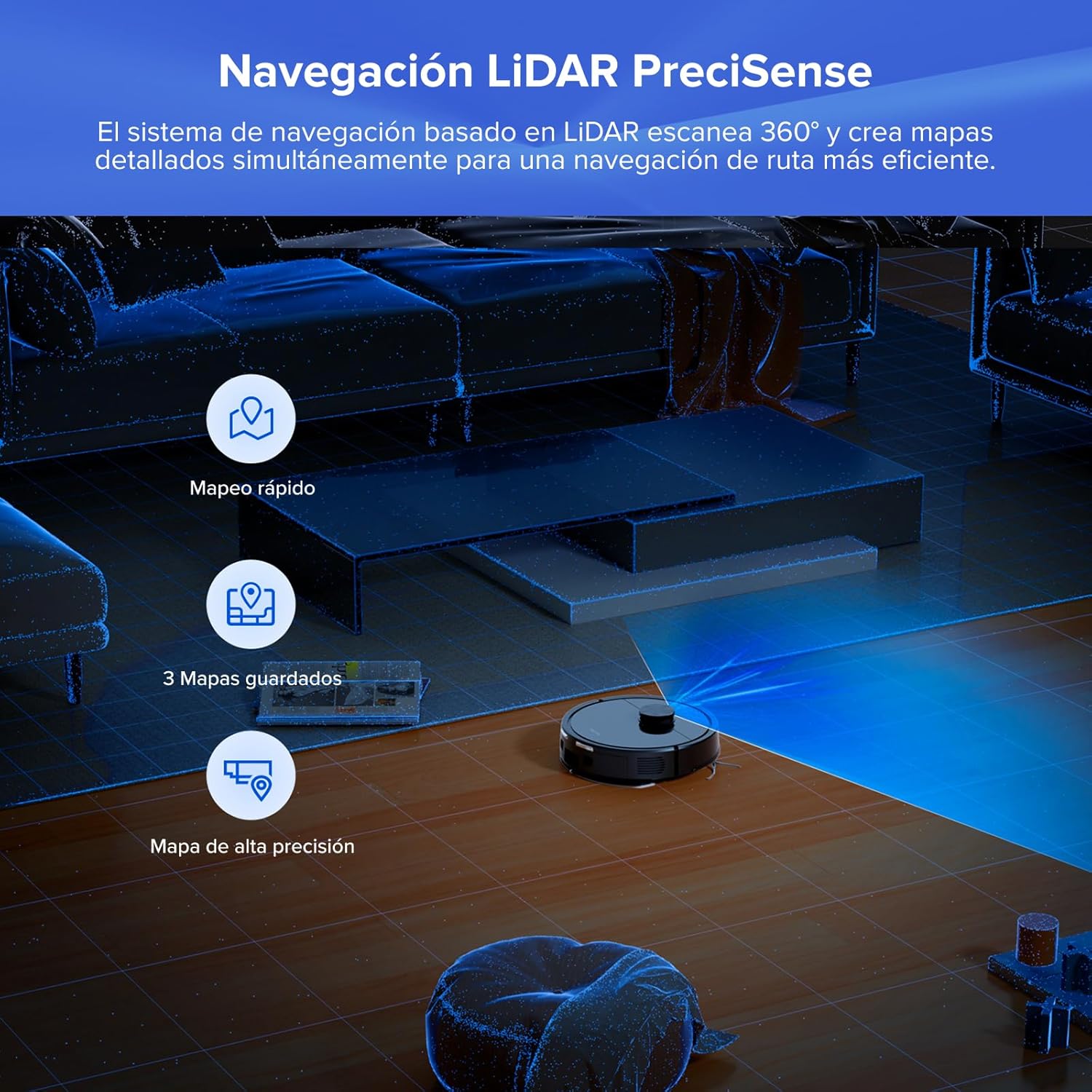 Navegación LiDAR PreciSense

El sistema de navegación basado en LiDAR escanea 360° y crea mapas detallados simultáneamente para una navegación de ruta más eficiente.

Mapeo rápido

3 Mapas guardados

Mapa de alta precisión